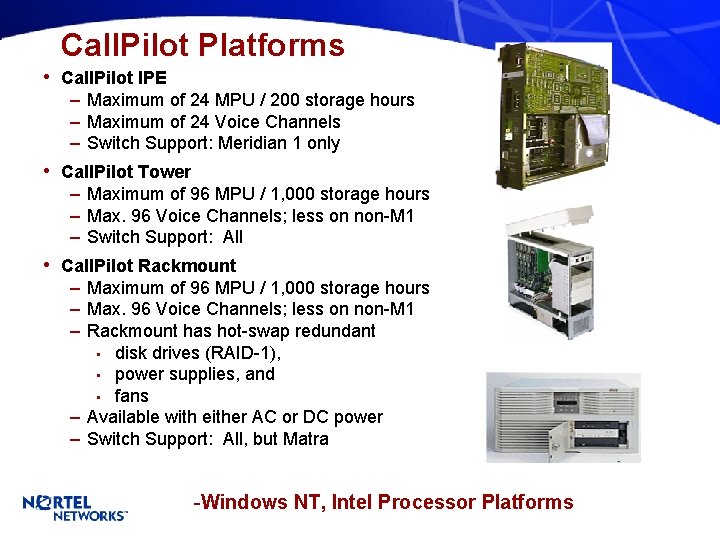 CallPilot Platforms

• CallPilot IPE
– Maximum of 24 MPU / 200 storage hours
– Maximum of 24 Voice Channels
– Switch Support: Meridian 1 only

• CallPilot Tower
– Maximum of 96 MPU / 1,000 storage hours
– Max. 96 Voice Channels; less on non-M1
– Switch Support: All

• CallPilot Rackmount
– Maximum of 96 MPU / 1,000 storage hours
– Max. 96 Voice Channels; less on non-M1
– Rackmount has hot-swap redundant
▪ disk drives (RAID-1),
▪ power supplies, and
▪ fans
– Available with either AC or DC power
– Switch Support: All, but Matra

NORTEL NETWORKS™

-Windows NT, Intel Processor Platforms